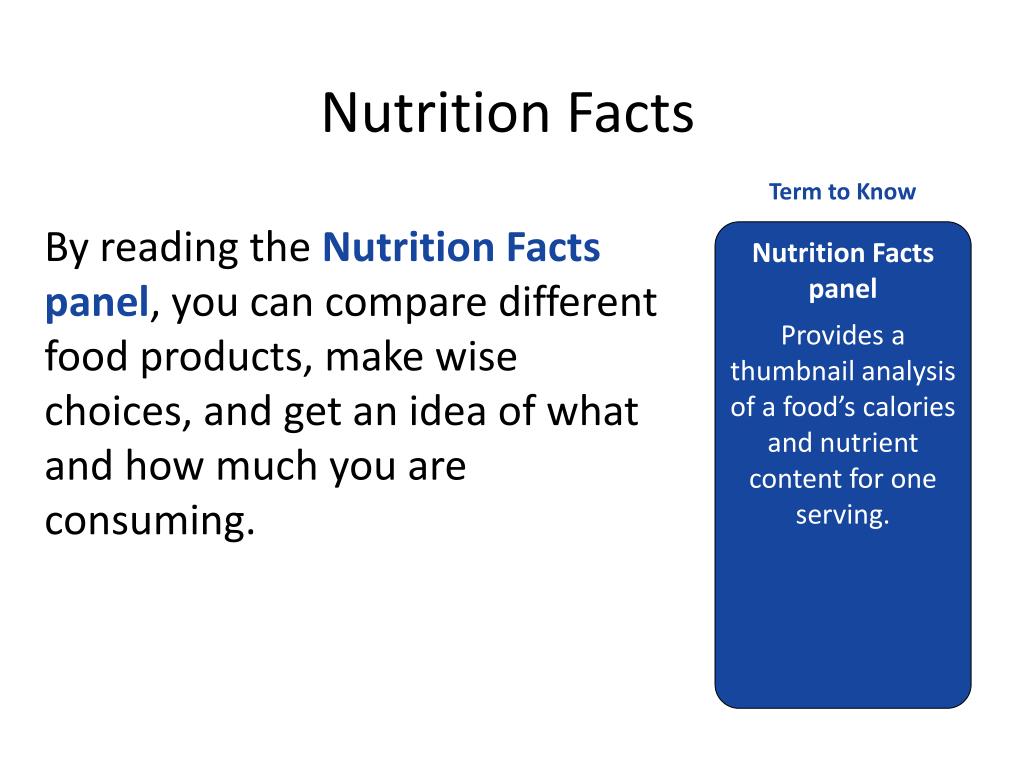 Nutrition Facts

By reading the Nutrition Facts panel, you can compare different food products, make wise choices, and get an idea of what and how much you are consuming.

Term to Know

Nutrition Facts panel

Provides a thumbnail analysis of a food's calories and nutrient content for one serving.